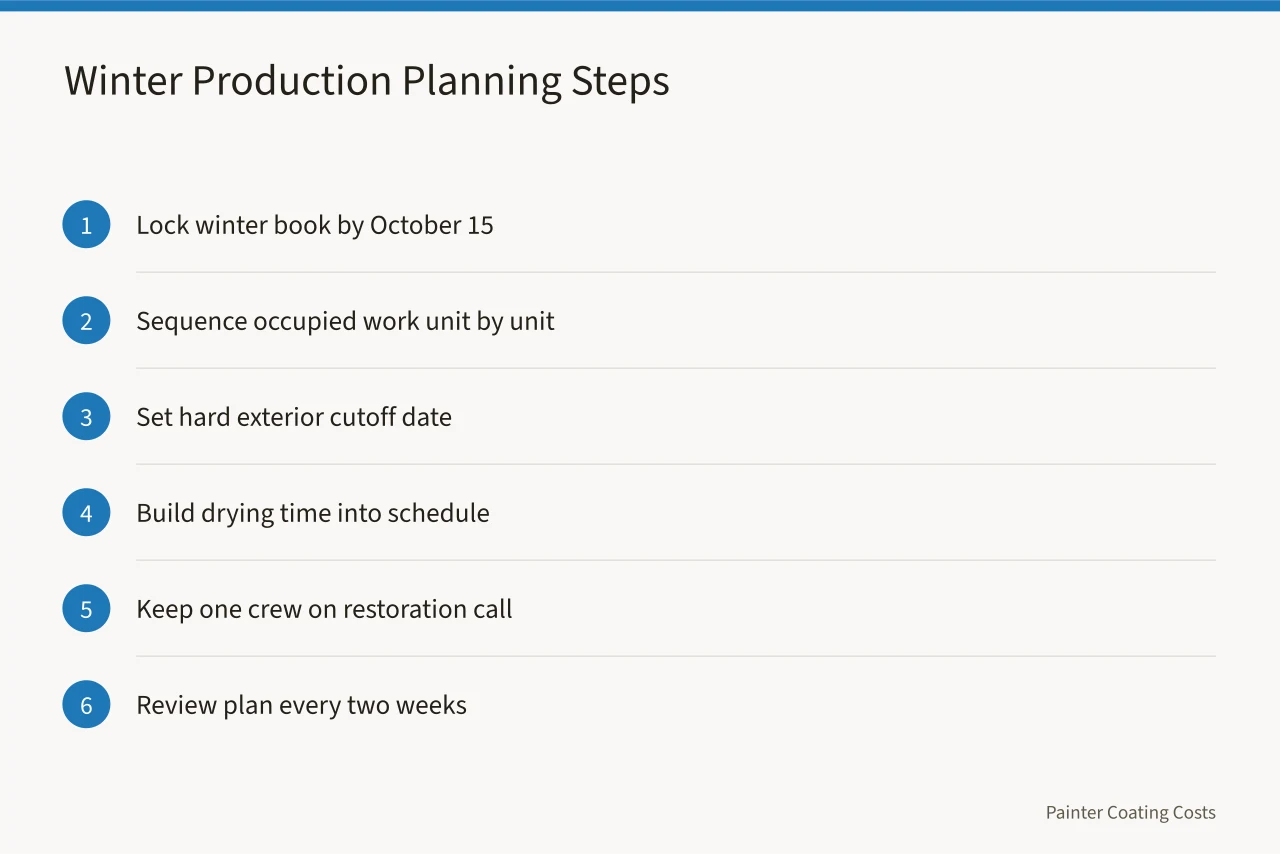 Winter Production Planning Steps

1 Lock winter book by October 15

2 Sequence occupied work unit by unit

3 Set hard exterior cutoff date

4 Build drying time into schedule

5 Keep one crew on restoration call

6 Review plan every two weeks

Painter Coating Costs